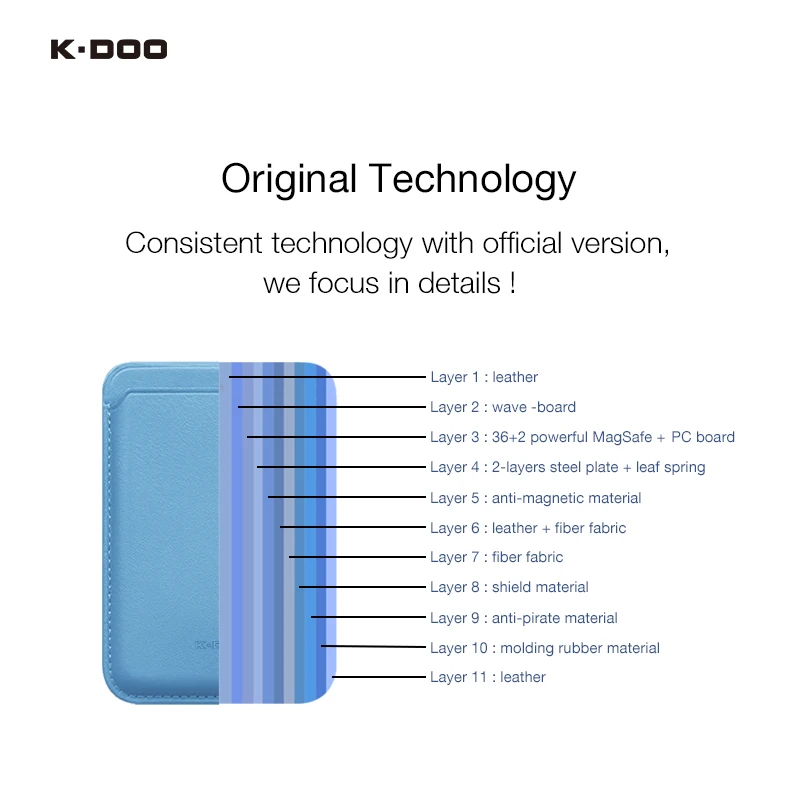 K·DOO

Original Technology

Consistent technology with official version, we focus in details !

Layer 1 : leather
Layer 2 : wave -board
Layer 3 : 36+2 powerful MagSafe + PC board
Layer 4 : 2-layers steel plate + leaf spring
Layer 5 : anti-magnetic material
Layer 6 : leather + fiber fabric
Layer 7 : fiber fabric
Layer 8 : shield material
Layer 9 : anti-pirate material
Layer 10 : molding rubber material
Layer 11 : leather